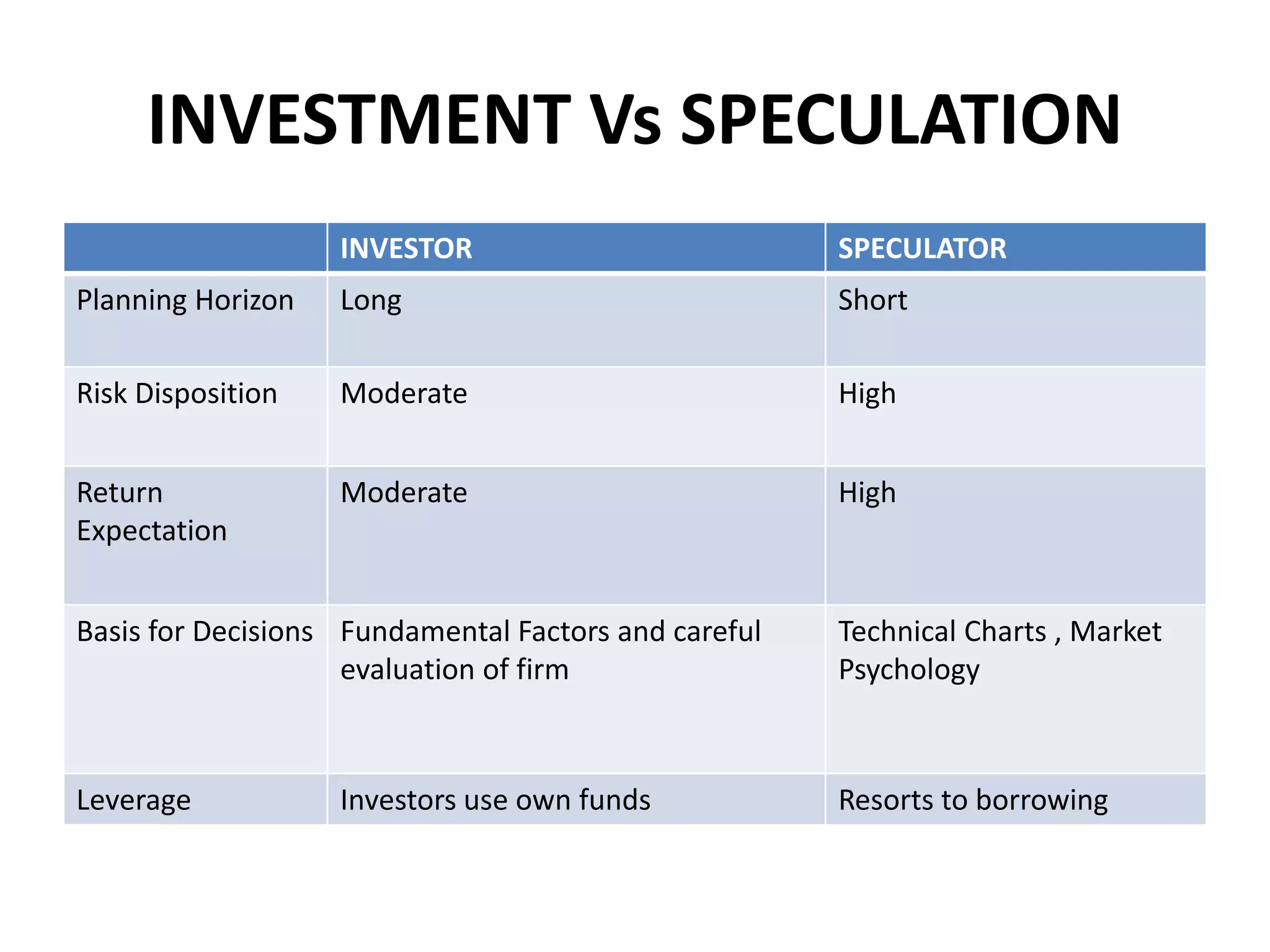 INVESTMENT Vs SPECULATION

| | INVESTOR | SPECULATOR |
|---|---|---|
| Planning Horizon | Long | Short |
| Risk Disposition | Moderate | High |
| Return Expectation | Moderate | High |
| Basis for Decisions | Fundamental Factors and careful evaluation of firm | Technical Charts , Market Psychology |
| Leverage | Investors use own funds | Resorts to borrowing |